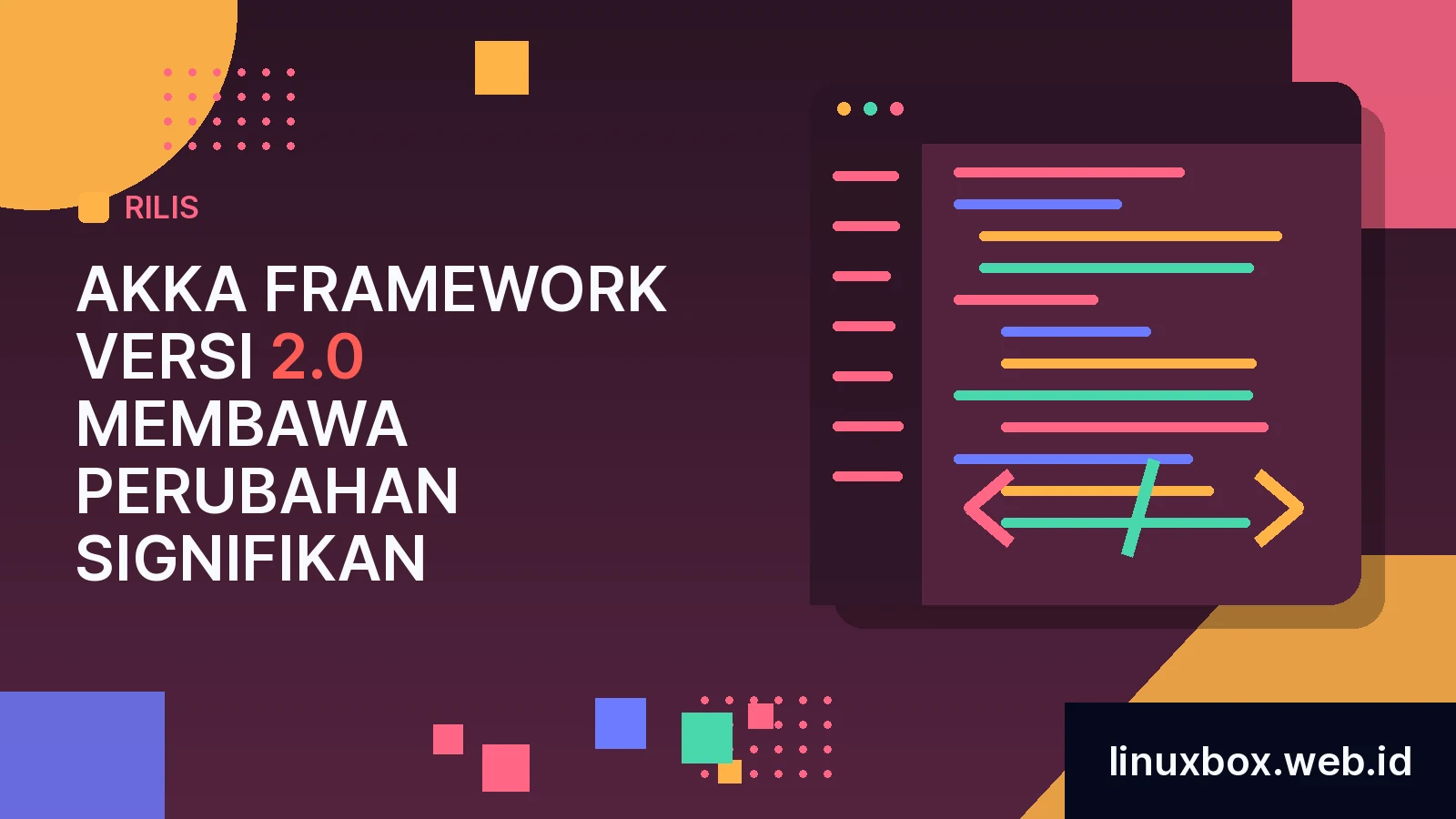 RILIS

AKKA FRAMEWORK VERSI 2.0 MEMBAWA PERUBAHAN SIGNIFIKAN

linuxbox.web.id